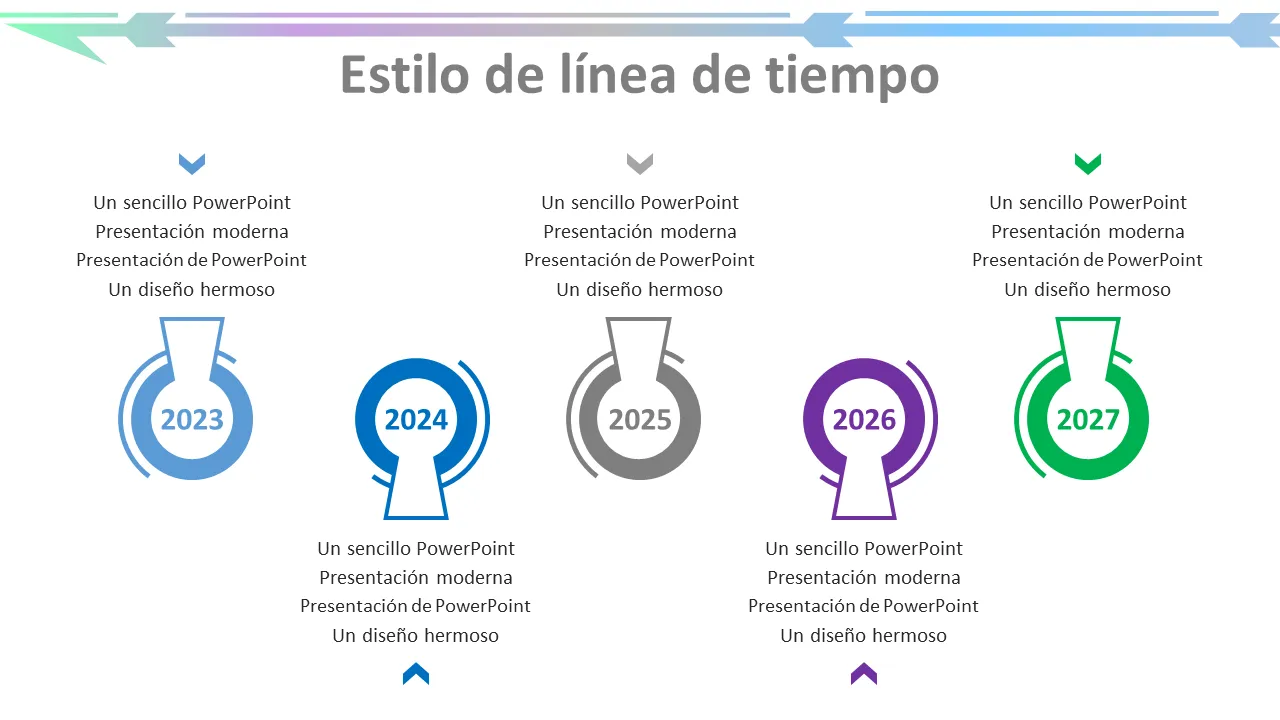 Estilo de línea de tiempo

Un sencillo PowerPoint
Presentación moderna
Presentación de PowerPoint
Un diseño hermoso

2023

2024

Un sencillo PowerPoint
Presentación moderna
Presentación de PowerPoint
Un diseño hermoso

Un sencillo PowerPoint
Presentación moderna
Presentación de PowerPoint
Un diseño hermoso

2025

2026

Un sencillo PowerPoint
Presentación moderna
Presentación de PowerPoint
Un diseño hermoso

Un sencillo PowerPoint
Presentación moderna
Presentación de PowerPoint
Un diseño hermoso

2027